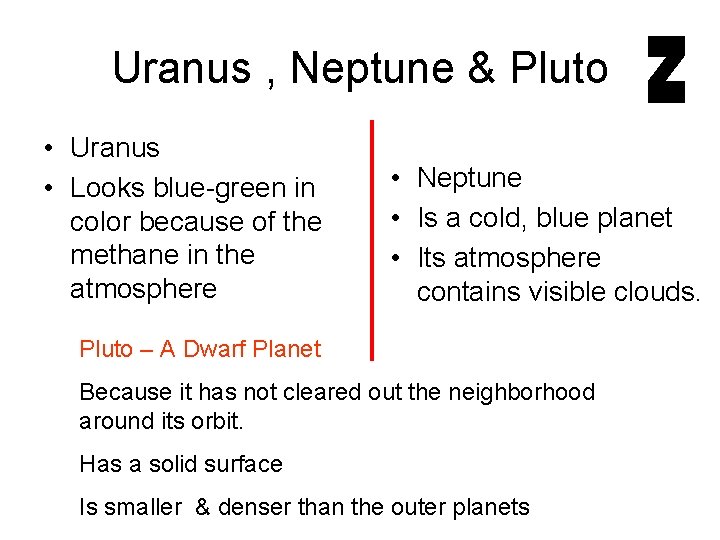 Uranus , Neptune & Pluto

Z

• Uranus
• Looks blue-green in color because of the methane in the atmosphere

• Neptune
• Is a cold, blue planet
• Its atmosphere contains visible clouds.

Pluto – A Dwarf Planet

Because it has not cleared out the neighborhood around its orbit.

Has a solid surface

Is smaller & denser than the outer planets